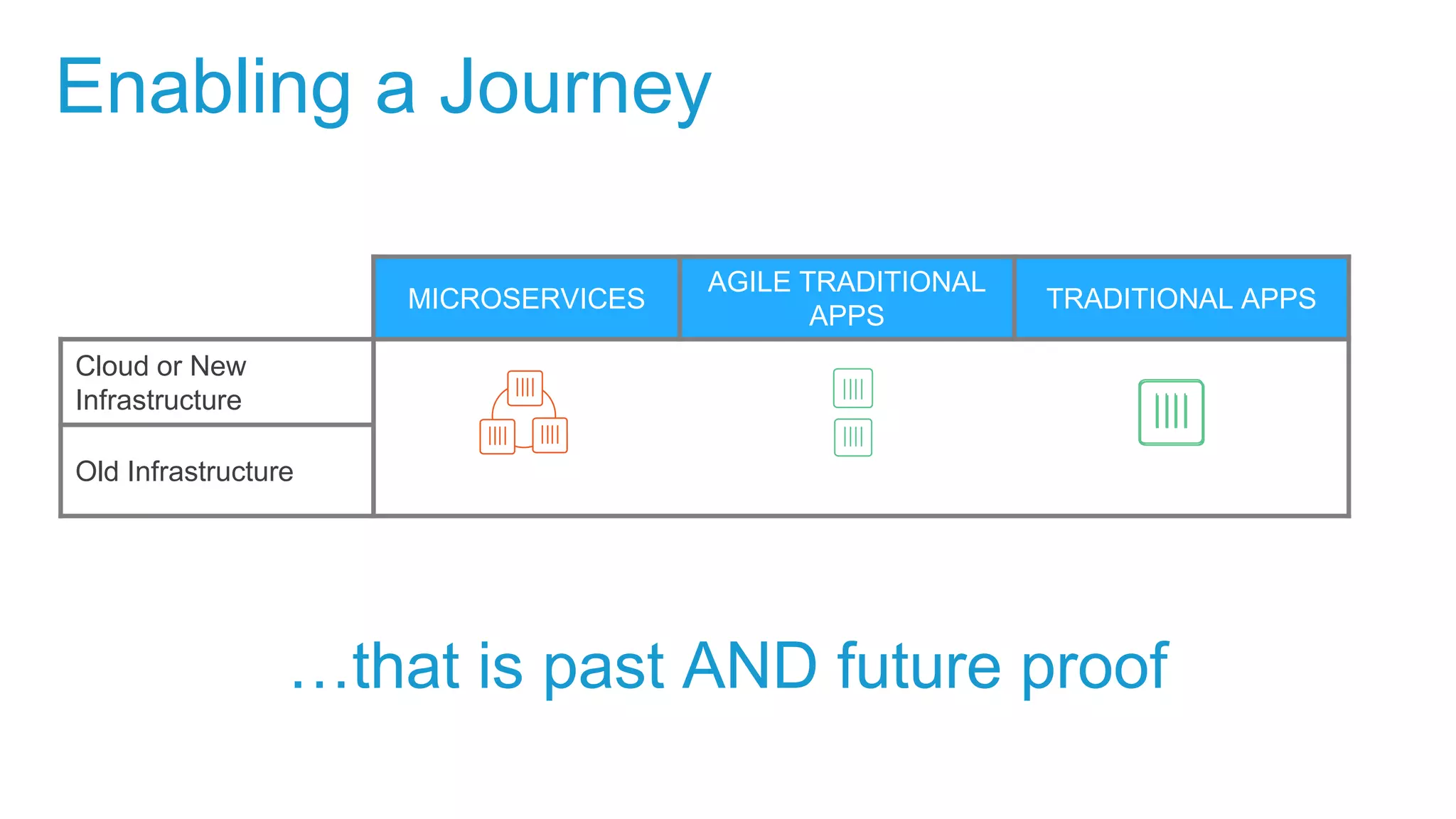 Enabling a Journey

| | MICROSERVICES | AGILE TRADITIONAL APPS | TRADITIONAL APPS |
|---|---|---|---|
| Cloud or New Infrastructure | | | |
| Old Infrastructure | | | |

…that is past AND future proof